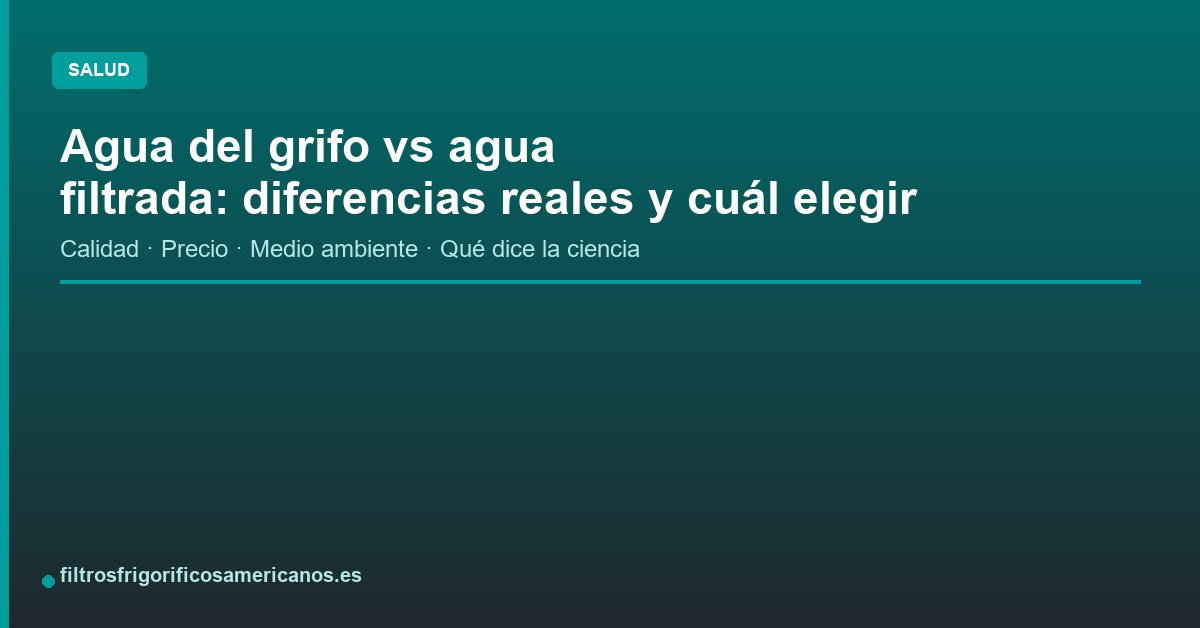 SALUD

Agua del grifo vs agua filtrada: diferencias reales y cuál elegir

Calidad · Precio · Medio ambiente · Qué dice la ciencia

filtrosfrigorificosamericanos.es